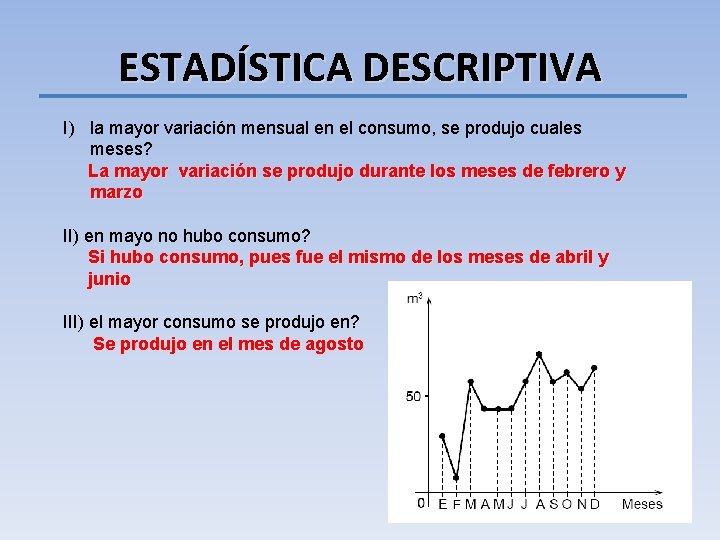 ESTADÍSTICA DESCRIPTIVA

I) la mayor variación mensual en el consumo, se produjo cuales meses?
La mayor variación se produjo durante los meses de febrero y marzo

II) en mayo no hubo consumo?
Si hubo consumo, pues fue el mismo de los meses de abril y junio

III) el mayor consumo se produjo en?
Se produjo en el mes de agosto

$m^3$
50
0
E F M A M J J A S O N D
Meses